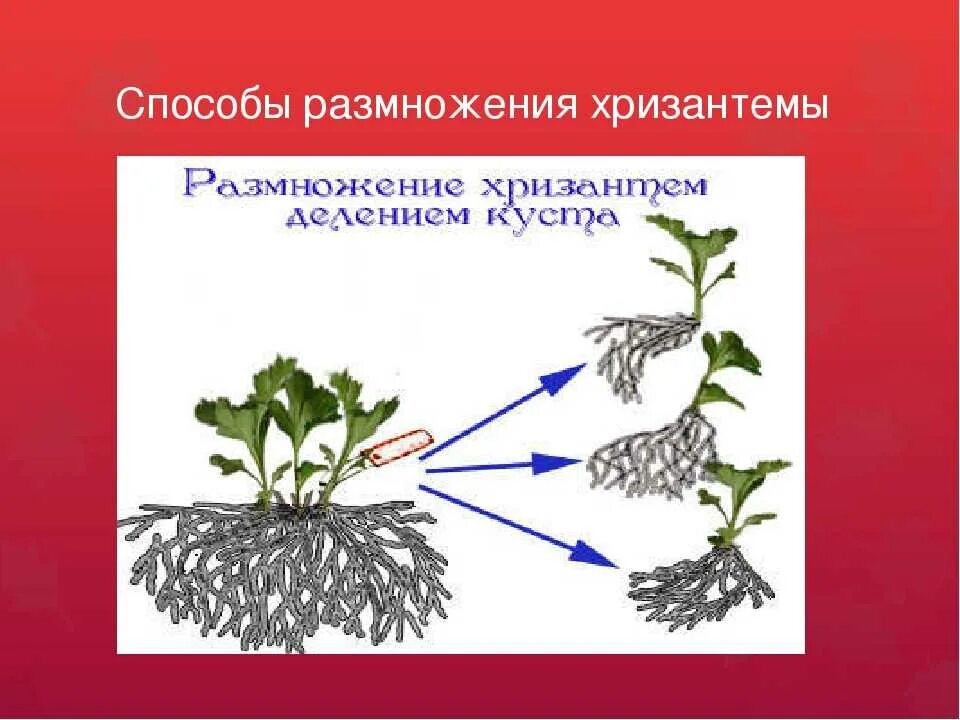 Способы размножения хризантемы

Размножение хризантем делением куста